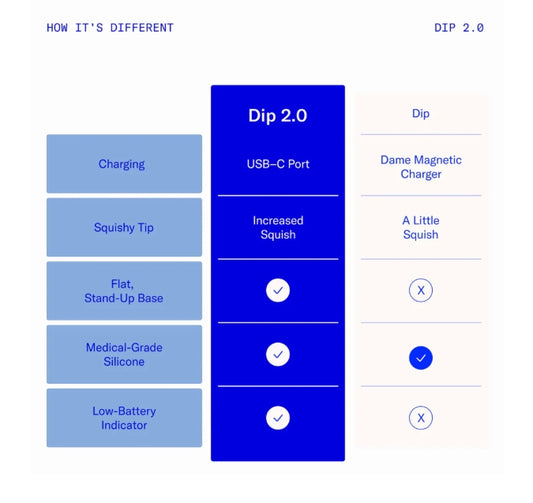 HOW IT'S DIFFERENT

DIP 2.0

| | Dip 2.0 | Dip |
|---|---|---|
| Charging | USB–C Port | Dame Magnetic Charger |
| Squishy Tip | Increased Squish | A Little Squish |
| Flat, Stand-Up Base | ✓ | X |
| Medical-Grade Silicone | ✓ | ✓ |
| Low-Battery Indicator | ✓ | X |